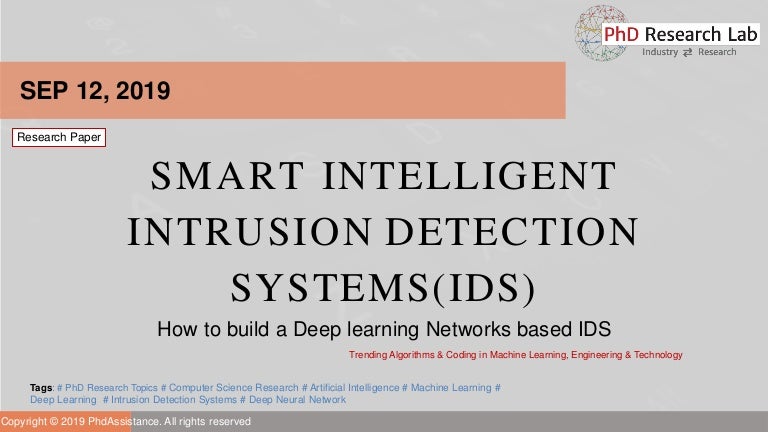 PhD Research Lab
Industry ⇄ Research

SEP 12, 2019

Research Paper

SMART INTELLIGENT INTRUSION DETECTION SYSTEMS(IDS)

How to build a Deep learning Networks based IDS

Trending Algorithms & Coding in Machine Learning, Engineering & Technology

Tags: # PhD Research Topics # Computer Science Research # Artificial Intelligence # Machine Learning # Deep Learning # Intrusion Detection Systems # Deep Neural Network

Copyright © 2019 PhdAssistance. All rights reserved